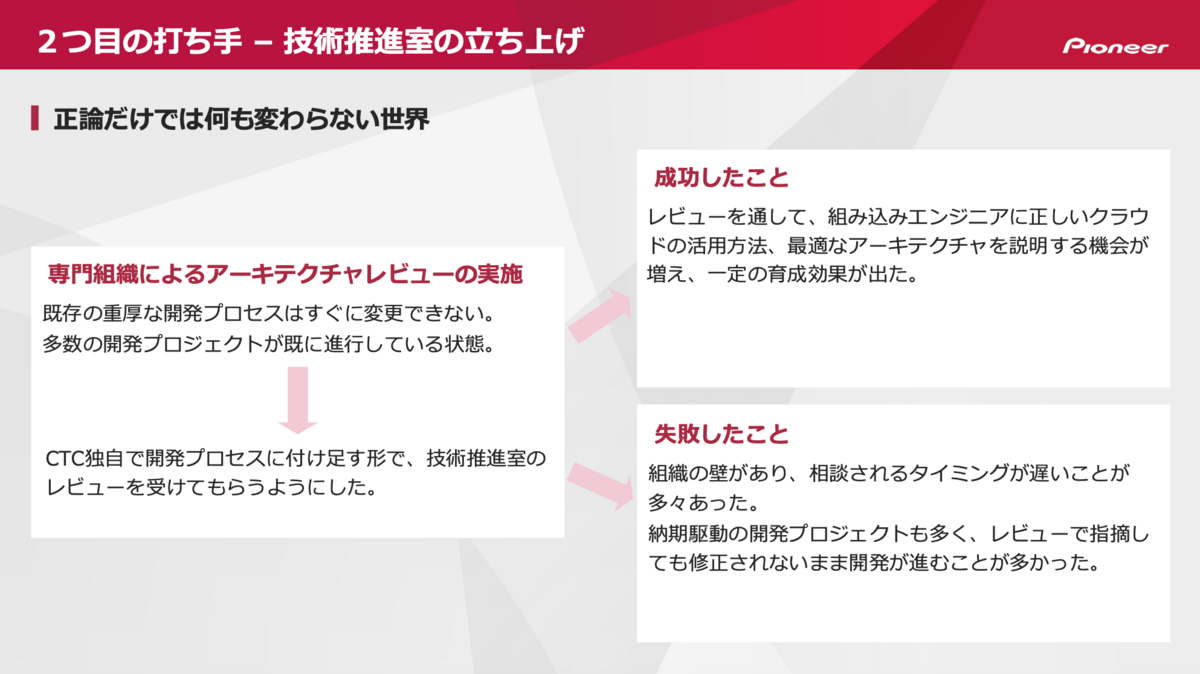 2つ目の打ち手 – 技術推進室の立ち上げ

Pioneer

正論だけでは何も変わらない世界

専門組織によるアーキテクチャレビューの実施

既存の重厚な開発プロセスはすぐに変更できない。
多数の開発プロジェクトが既に進行している状態。

CTC独自で開発プロセスに付け足す形で、技術推進室のレビューを受けてもらうようにした。

成功したこと

レビューを通して、組み込みエンジニアに正しいクラウドの活用方法、最適なアーキテクチャを説明する機会が増え、一定の育成効果が出た。

失敗したこと

組織の壁があり、相談されるタイミングが遅いことが多々あった。
納期駆動の開発プロジェクトも多く、レビューで指摘しても修正されないまま開発が進むことが多かった。